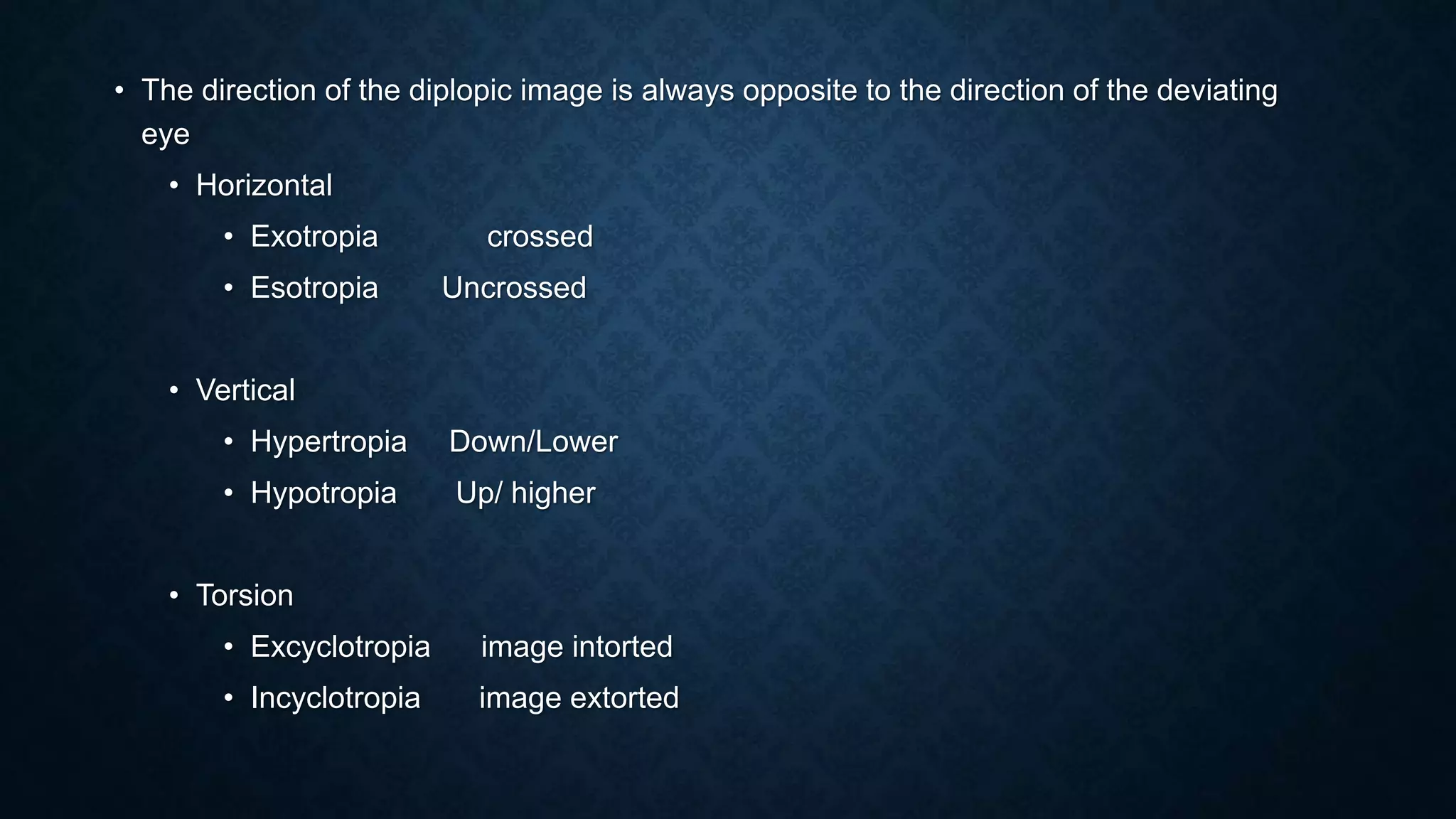 • The direction of the diplopic image is always opposite to the direction of the deviating eye

• Horizontal
  • Exotropia crossed
  • Esotropia Uncrossed

• Vertical
  • Hypertropia Down/Lower
  • Hypotropia Up/ higher

• Torsion
  • Excyclotropia image intorted
  • Incyclotropia image extorted